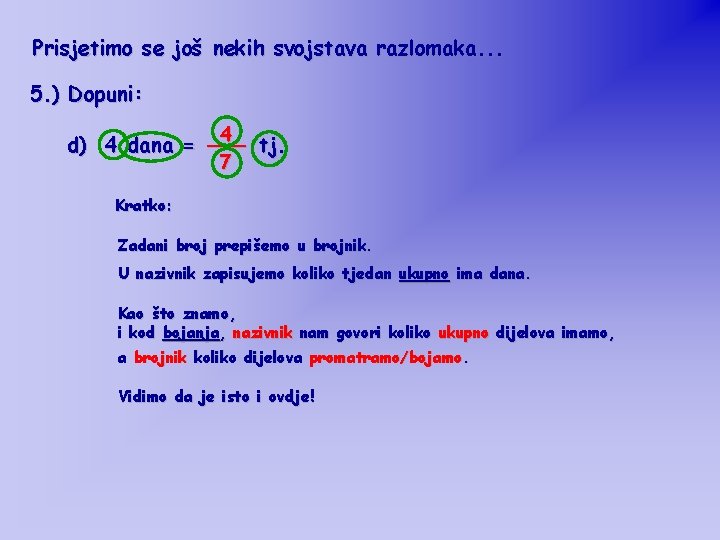 Prisjetimo se još nekih svojstava razlomaka...

5.) Dopuni:

d) 4 dana = $\frac{4}{7}$ tj.

Kratko:

Zadani broj prepišemo u brojnik.

U nazivnik zapisujemo koliko tjedan ukupno ima dana.

Kao što znamo,
i kod bojanja, nazivnik nam govori koliko ukupno dijelova imamo,
a brojnik koliko dijelova promatramo/bojamo.

Vidimo da je isto i ovdje!